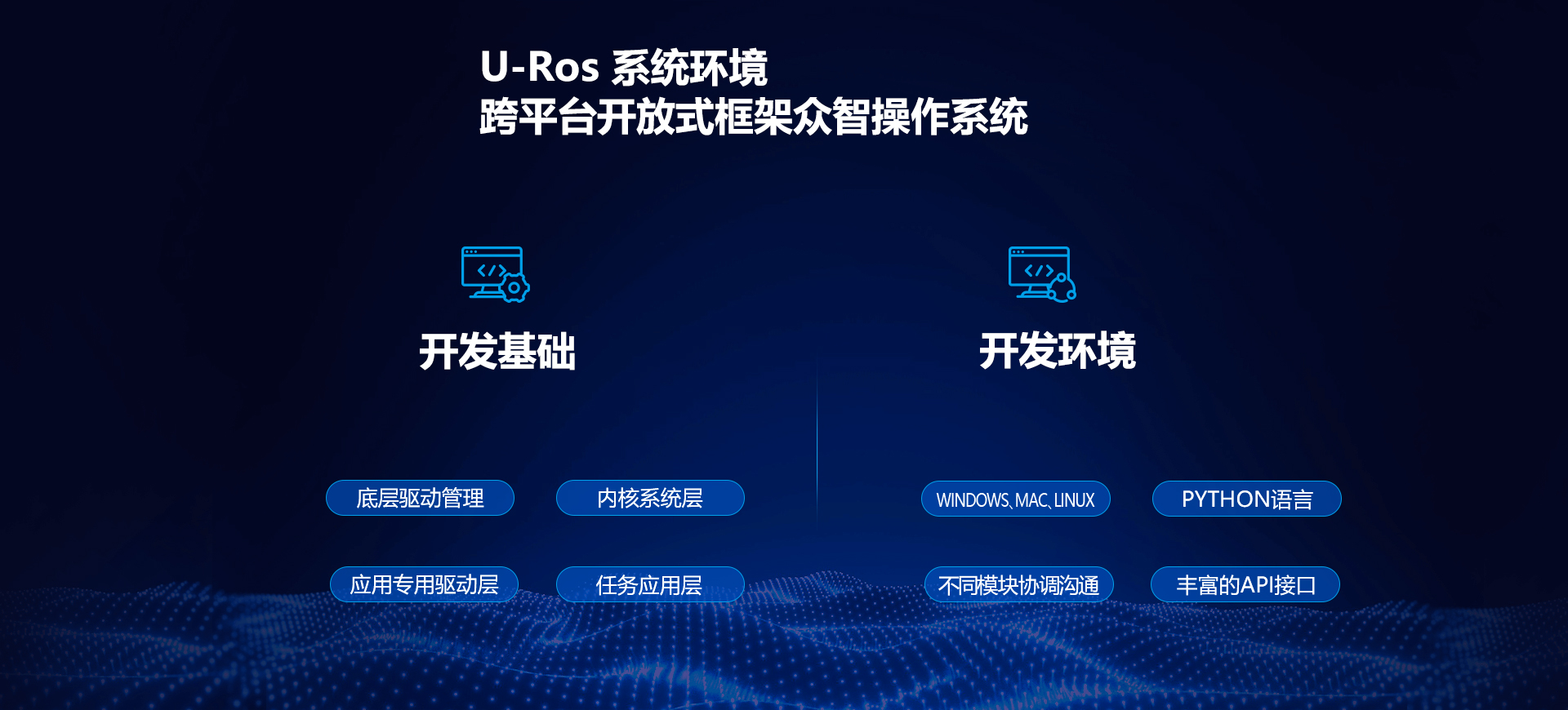 U-Ros 系统环境
跨平台开放式框架众智操作系统

开发基础

底层驱动管理
内核系统层
应用专用驱动层
任务应用层

开发环境

WINDOWS、MAC、LINUX
PYTHON语言
不同模块协调沟通
丰富的API接口